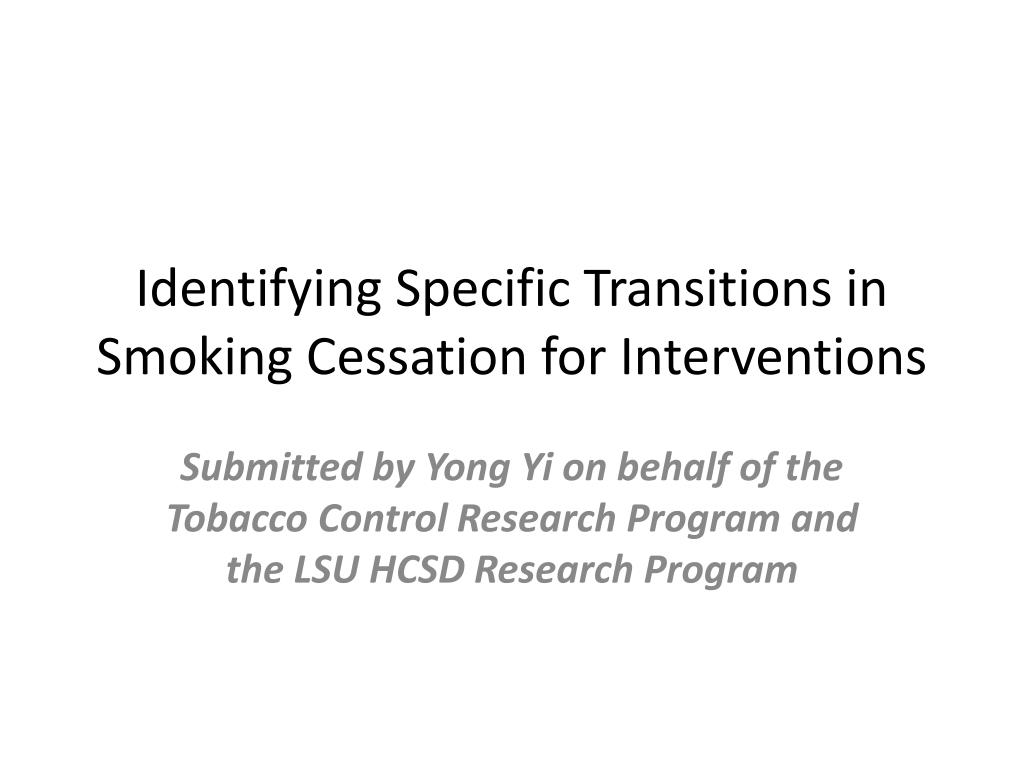 Identifying Specific Transitions in Smoking Cessation for Interventions

Submitted by Yong Yi on behalf of the Tobacco Control Research Program and the LSU HCSD Research Program